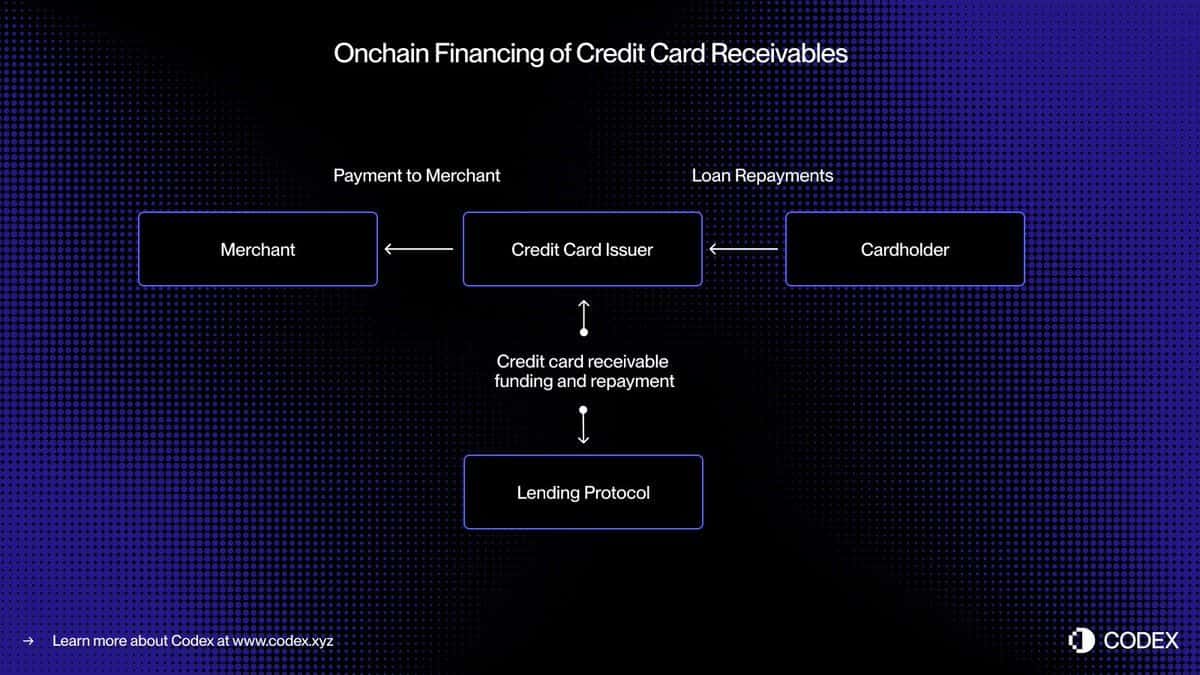 Onchain Financing of Credit Card Receivables

Payment to Merchant

Loan Repayments

Merchant

Credit Card Issuer

Cardholder

Credit card receivable funding and repayment

Lending Protocol

→ Learn more about Codex at www.codex.xyz

CODEX